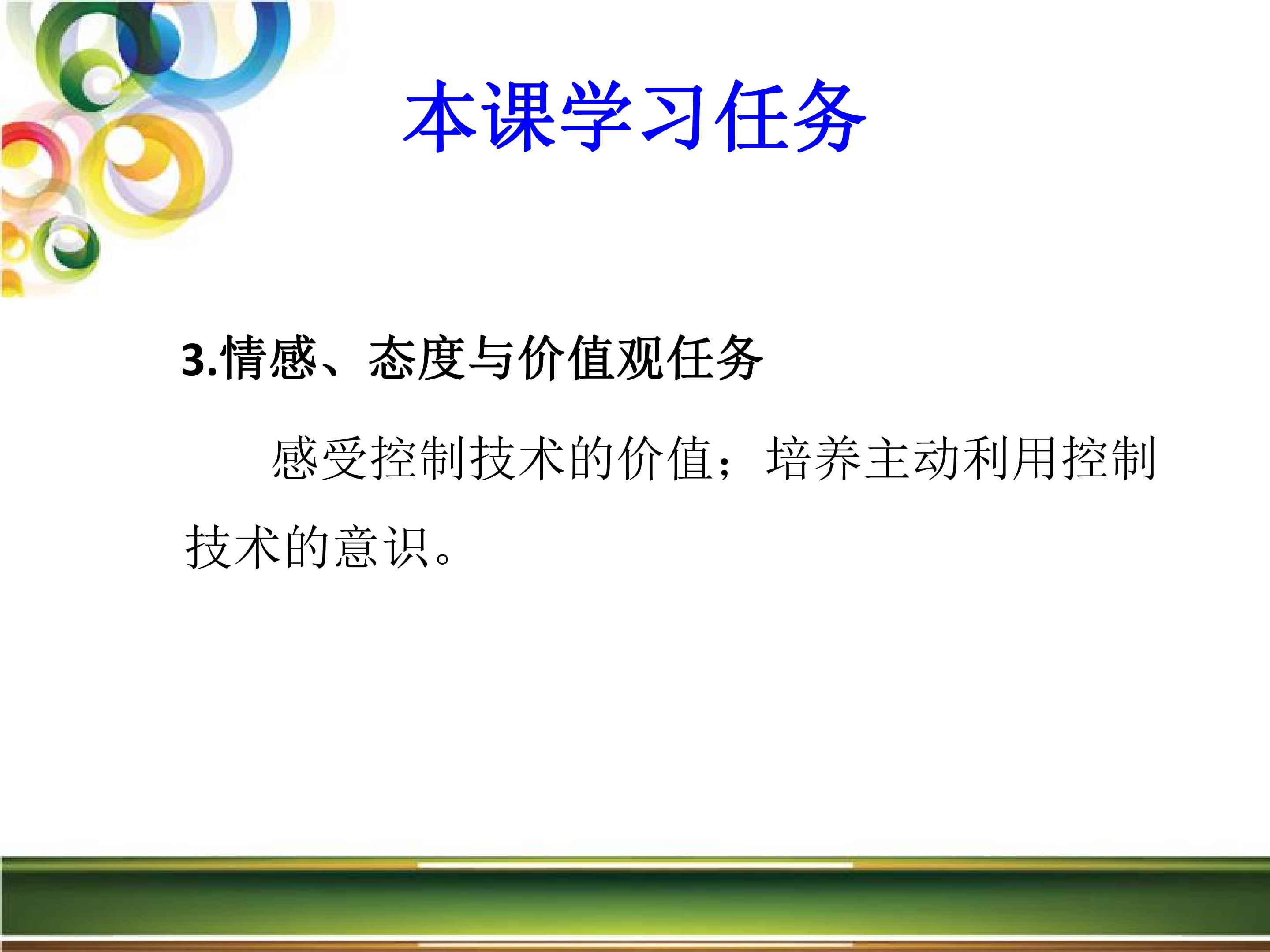 本课学习任务

3.情感、态度与价值观任务

感受控制技术的价值；培养主动利用控制技术的意识。